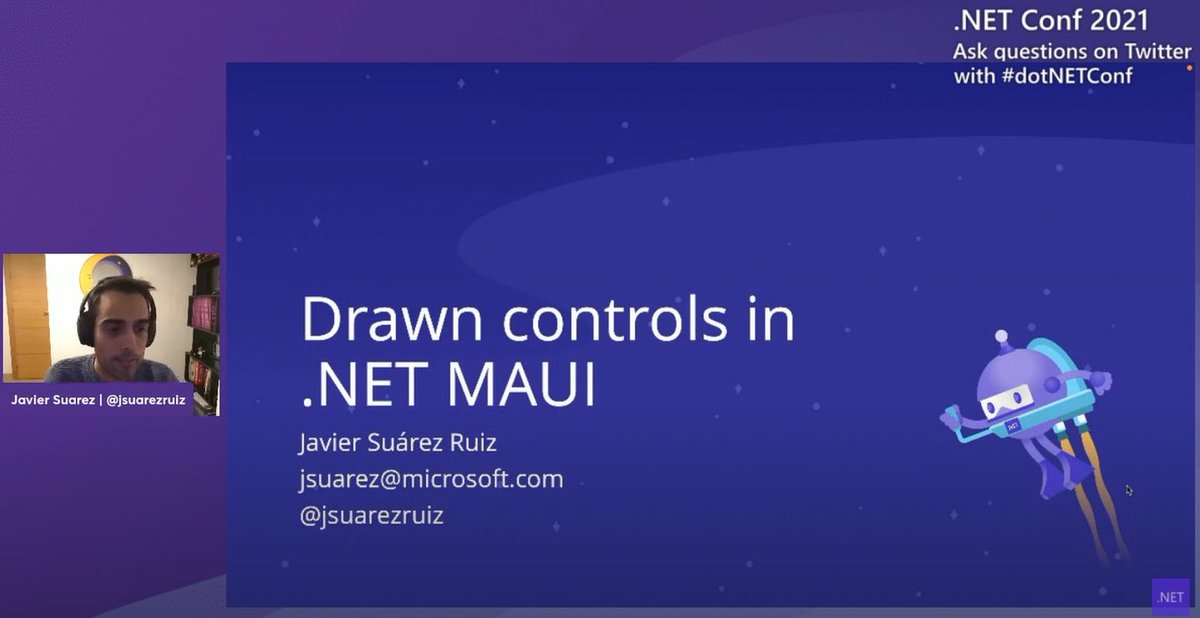 .NET Conf 2021
Ask questions on Twitter with #dotNETConf

Javier Suarez | @jsuarezruiz

Drawn controls in .NET MAUI

Javier Suárez Ruiz
jsuarez@microsoft.com
@jsuarezruiz

.NET

.NET